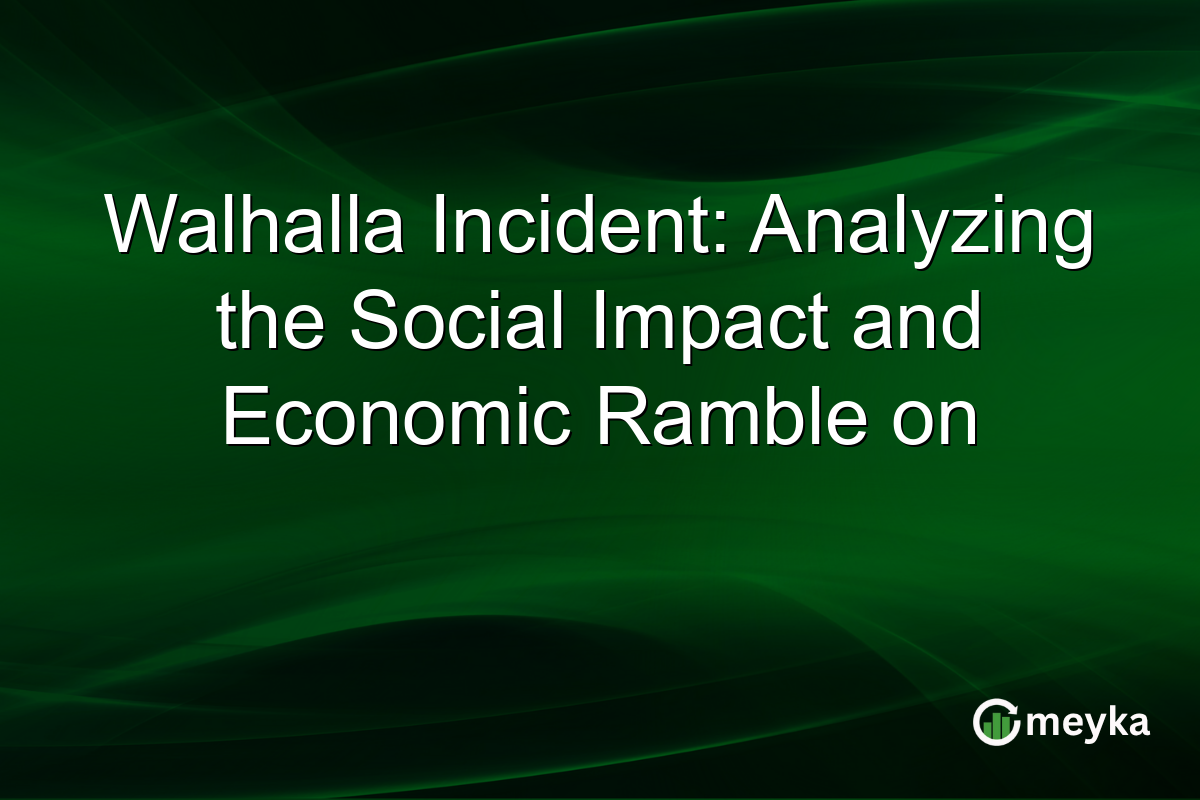 Walhalla Incident: Analyzing the Social Impact and Economic Ramble on

meyka